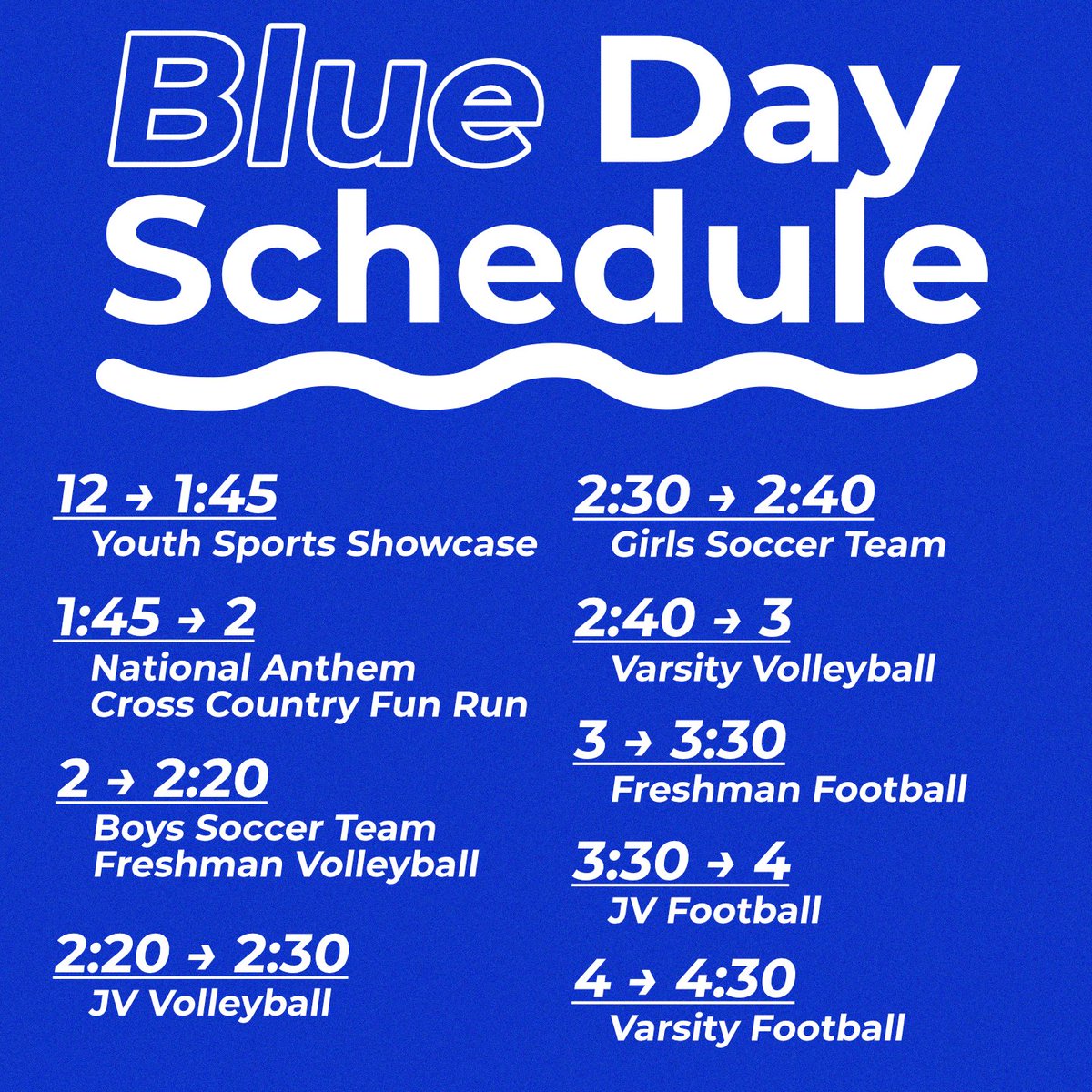 Blue Day Schedule

12 → 1:45
Youth Sports Showcase

1:45 → 2
National Anthem
Cross Country Fun Run

2 → 2:20
Boys Soccer Team
Freshman Volleyball

2:20 → 2:30
JV Volleyball

2:30 → 2:40
Girls Soccer Team

2:40 → 3
Varsity Volleyball

3 → 3:30
Freshman Football

3:30 → 4
JV Football

4 → 4:30
Varsity Football